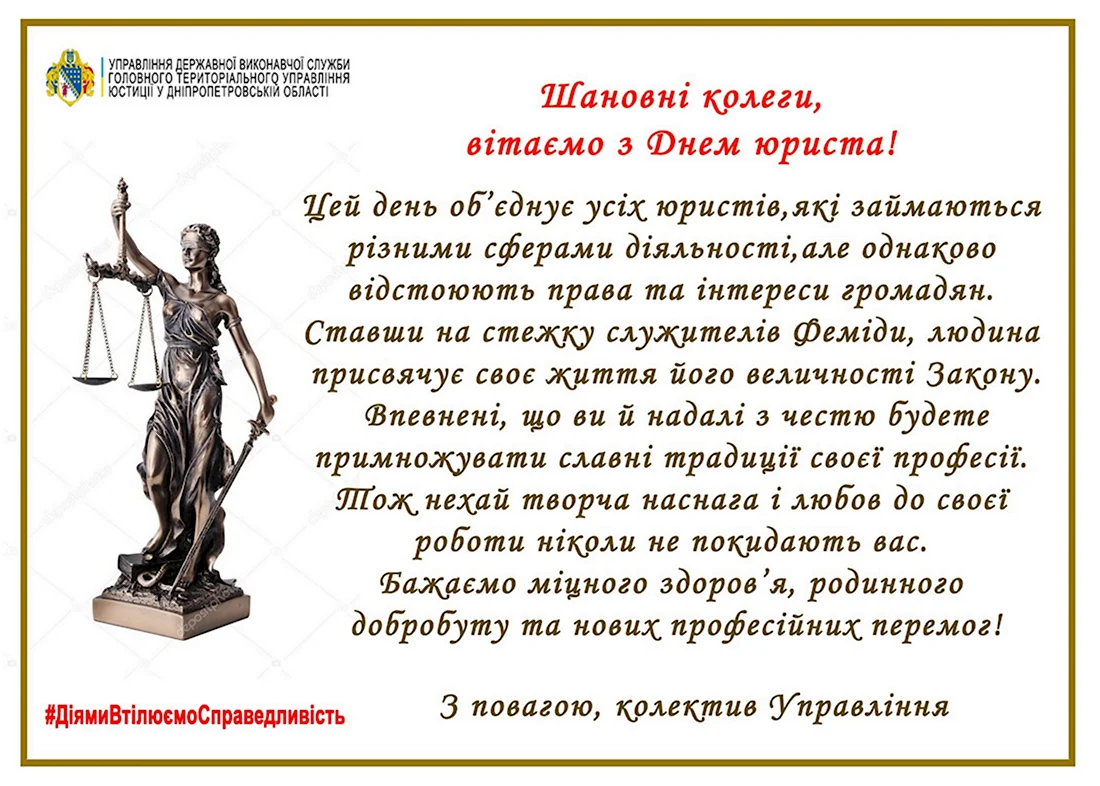 УПРАВЛІННЯ ДЕРЖАВНОЇ ВИКОНАВЧОЇ СЛУЖБИ ГОЛОВНОГО ТЕРИТОРІАЛЬНОГО УПРАВЛІННЯ ЮСТИЦІЇ У ДНІПРОПЕТРОВСЬКІЙ ОБЛАСТІ

Шановні колеги,
вітаємо з Днем юриста!

Цей день об'єднує усіх юристів,які займаються різними сферами діяльності,але однаково відстоюють права та інтереси громадян. Ставши на стежку служителів Феміди, людина присвячує своє життя його величності Закону. Впевнені, що ви й надалі з честю будете примножувати славні традиції своєї професії. Тож нехай творча наснага і любов до своєї роботи ніколи не покидають вас. Бажаємо міцного здоров'я, родинного добробуту та нових професійних перемог!

З повагою, колектив Управління

#ДіямиВтілюємоСправедливість